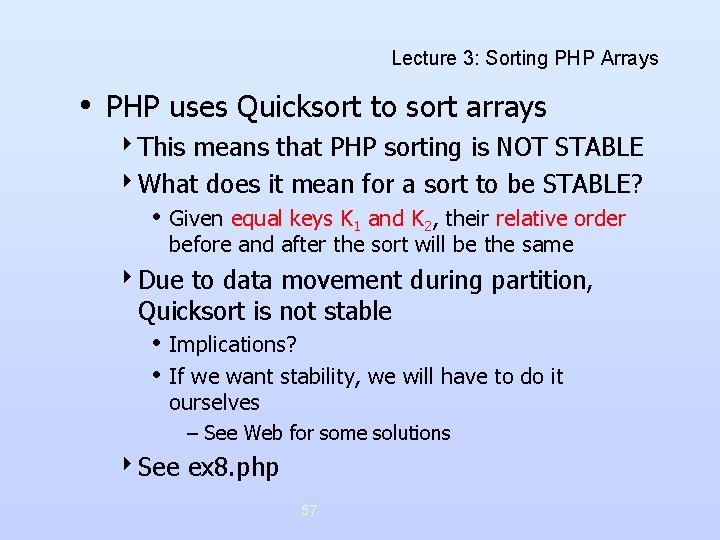 Lecture 3: Sorting PHP Arrays

• PHP uses Quicksort to sort arrays

‣ This means that PHP sorting is NOT STABLE

‣ What does it mean for a sort to be STABLE?

• Given equal keys $K_1$ and $K_2$, their relative order before and after the sort will be the same

‣ Due to data movement during partition, Quicksort is not stable

• Implications?

• If we want stability, we will have to do it ourselves

– See Web for some solutions

‣ See ex8.php

57